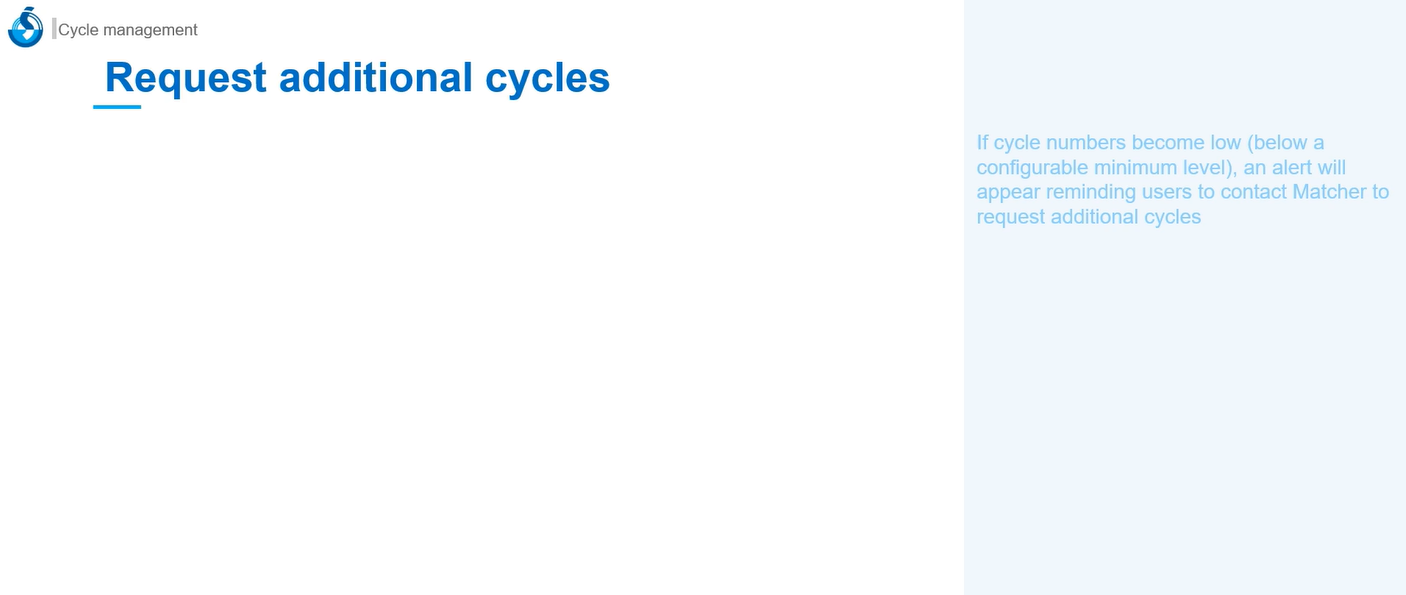 Cycle management

Request additional cycles

If cycle numbers become low (below a configurable minimum level), an alert will appear reminding users to contact Matcher to request additional cycles